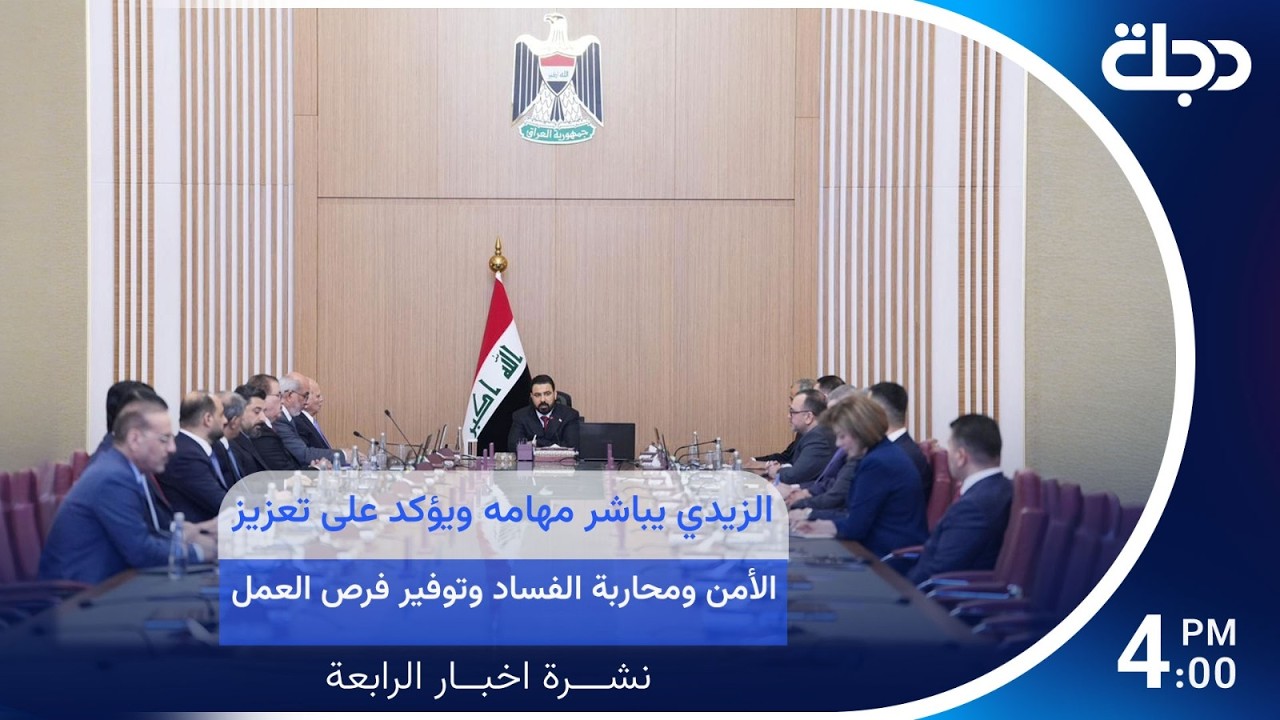 دجلة

جمهورية العراق

الله اكبر

الزيدي يباشر مهامه ويؤكد على تعزيز

الأمن ومحاربة الفساد وتوفير فرص العمل

نشـــرة اخبـــار الرابعة

4:00 PM